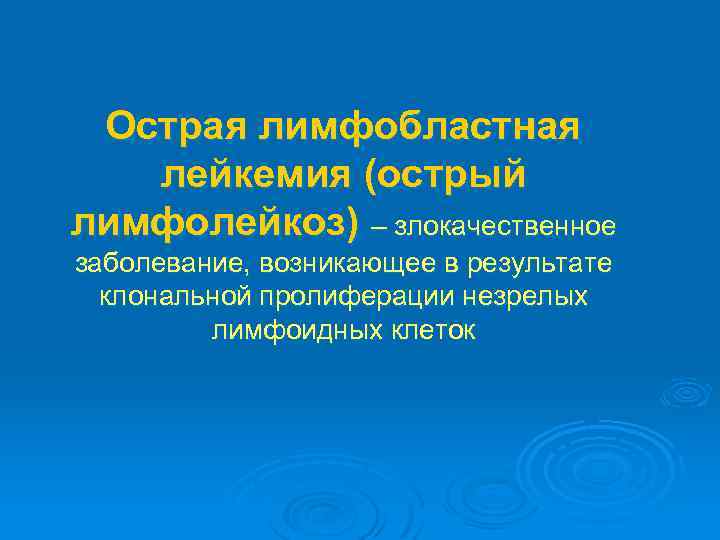 Острая лимфобластная лейкемия (острый лимфолейкоз) – злокачественное заболевание, возникающее в результате клональной пролиферации незрелых лимфоидных клеток